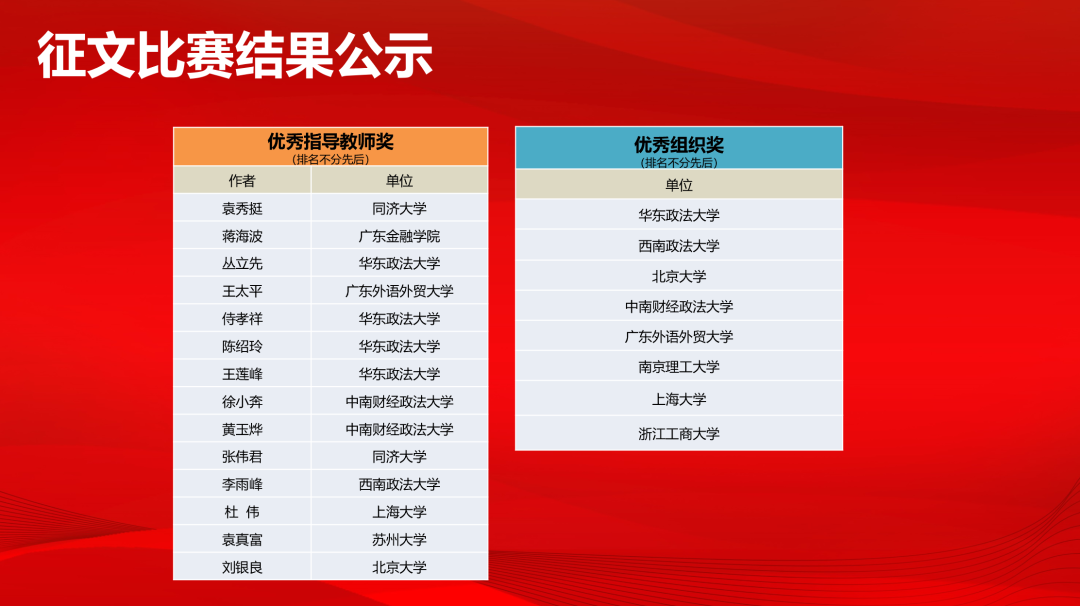 征文比赛结果公示

优秀指导教师奖
（排名不分先后）

| 作者 | 单位 |
|---|---|
| 袁秀挺 | 同济大学 |
| 蒋海波 | 广东金融学院 |
| 丛立先 | 华东政法大学 |
| 王太平 | 广东外语外贸大学 |
| 侍孝祥 | 华东政法大学 |
| 陈绍玲 | 华东政法大学 |
| 王莲峰 | 华东政法大学 |
| 徐小奔 | 中南财经政法大学 |
| 黄玉烨 | 中南财经政法大学 |
| 张伟君 | 同济大学 |
| 李雨峰 | 西南政法大学 |
| 杜 伟 | 上海大学 |
| 袁真富 | 苏州大学 |
| 刘银良 | 北京大学 |

优秀组织奖
（排名不分先后）

| 单位 |
|---|
| 华东政法大学 |
| 西南政法大学 |
| 北京大学 |
| 中南财经政法大学 |
| 广东外语外贸大学 |
| 南京理工大学 |
| 上海大学 |
| 浙江工商大学 |